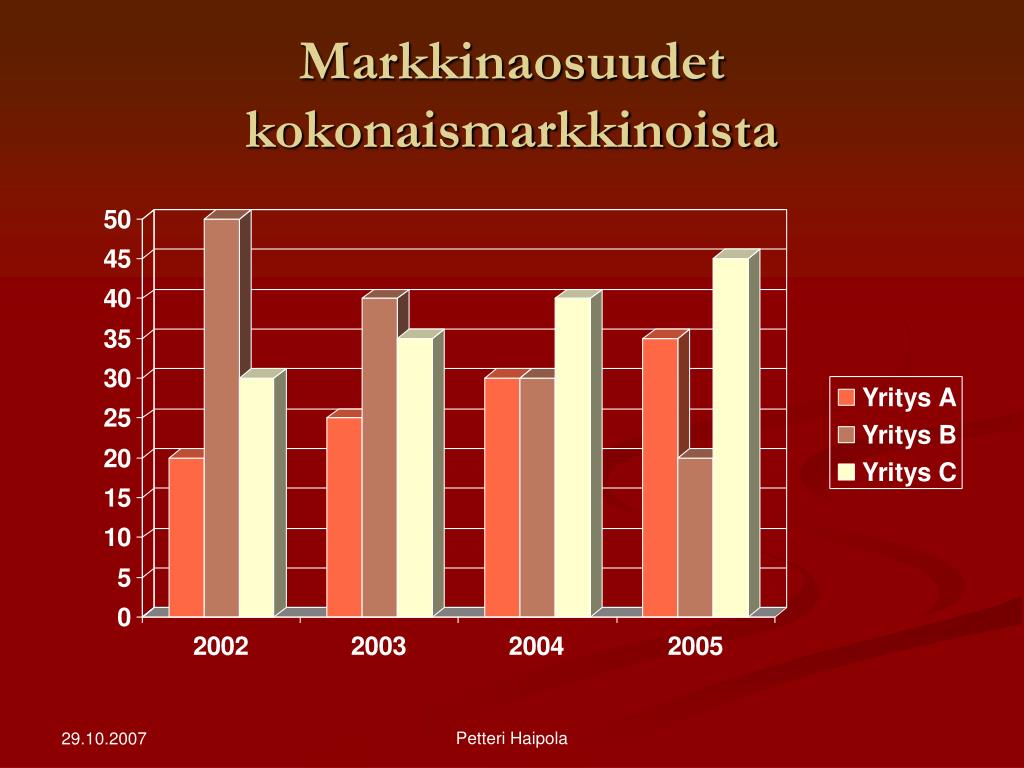 Markkinaosuudet kokonaismarkkinoista

50
45
40
35
30
25
20
15
10
5
0

2002
2003
2004
2005

Yritys A
Yritys B
Yritys C

29.10.2007

Petteri Haipola